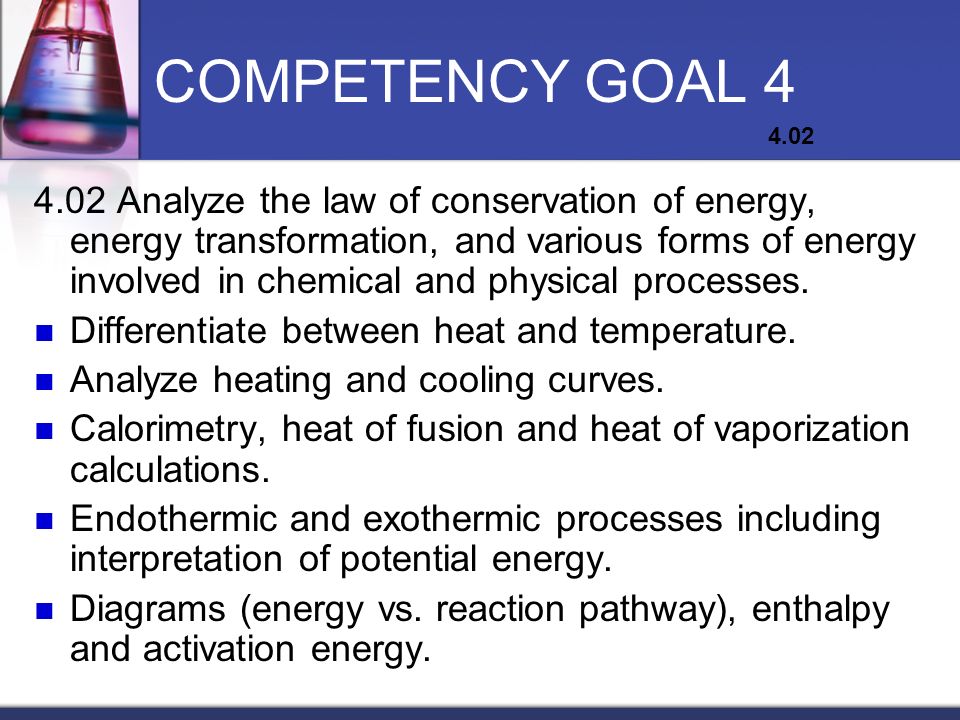 COMPETENCY GOAL 4

4.02

4.02 Analyze the law of conservation of energy, energy transformation, and various forms of energy involved in chemical and physical processes.

- Differentiate between heat and temperature.
- Analyze heating and cooling curves.
- Calorimetry, heat of fusion and heat of vaporization calculations.
- Endothermic and exothermic processes including interpretation of potential energy.
- Diagrams (energy vs. reaction pathway), enthalpy and activation energy.